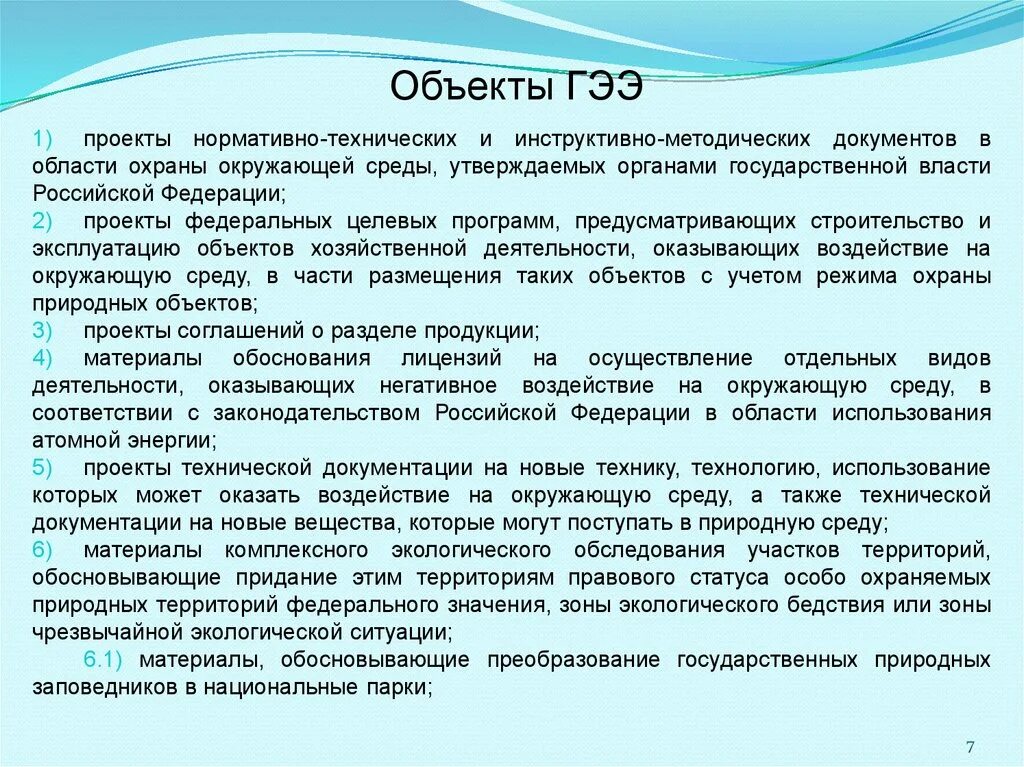 Объекты ГЭЭ

1) проекты нормативно-технических и инструктивно-методических документов в области охраны окружающей среды, утверждаемых органами государственной власти Российской Федерации;

2) проекты федеральных целевых программ, предусматривающих строительство и эксплуатацию объектов хозяйственной деятельности, оказывающих воздействие на окружающую среду, в части размещения таких объектов с учетом режима охраны природных объектов;

3) проекты соглашений о разделе продукции;

4) материалы обоснования лицензий на осуществление отдельных видов деятельности, оказывающих негативное воздействие на окружающую среду, в соответствии с законодательством Российской Федерации в области использования атомной энергии;

5) проекты технической документации на новые технику, технологию, использование которых может оказать воздействие на окружающую среду, а также технической документации на новые вещества, которые могут поступать в природную среду;

6) материалы комплексного экологического обследования участков территорий, обосновывающие придание этим территориям правового статуса особо охраняемых природных территорий федерального значения, зоны экологического бедствия или зоны чрезвычайной экологической ситуации;

6.1) материалы, обосновывающие преобразование государственных природных заповедников в национальные парки;

7